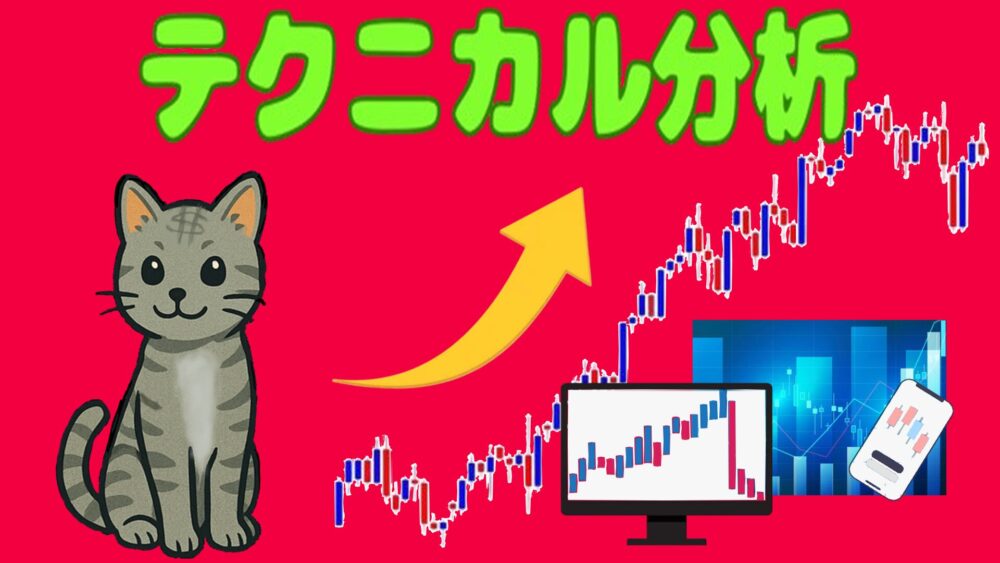 テクニカル分析